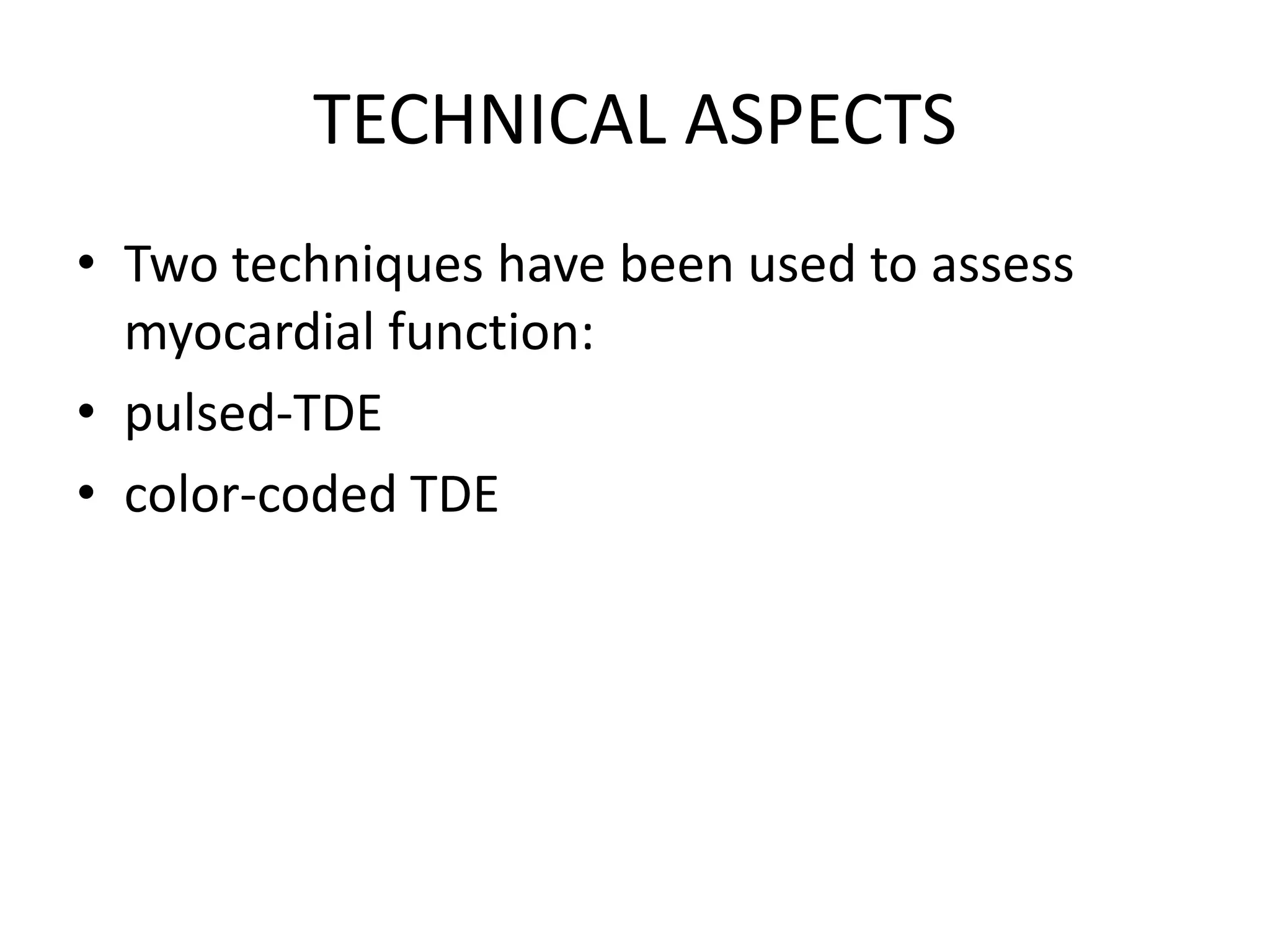 TECHNICAL ASPECTS

• Two techniques have been used to assess myocardial function:
• pulsed-TDE
• color-coded TDE